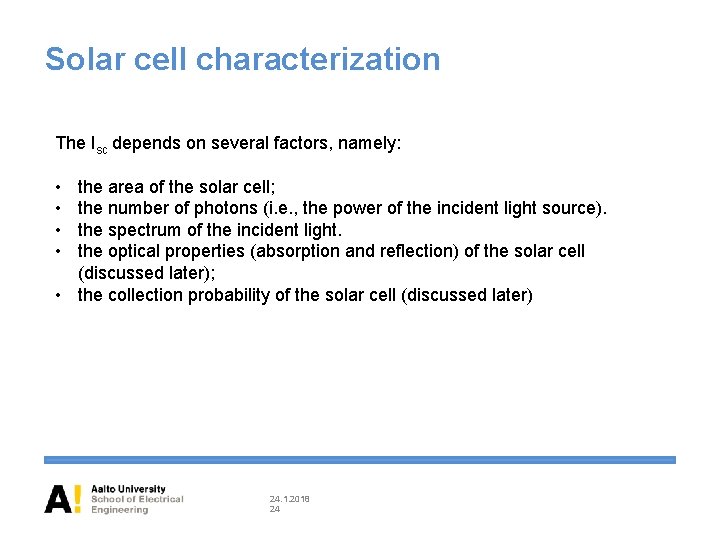 Solar cell characterization

The $I_{sc}$ depends on several factors, namely:

• the area of the solar cell;
• the number of photons (i.e., the power of the incident light source).
• the spectrum of the incident light.
• the optical properties (absorption and reflection) of the solar cell (discussed later);
• the collection probability of the solar cell (discussed later)

A!
Aalto University
School of Electrical
Engineering

24.1.2018
24